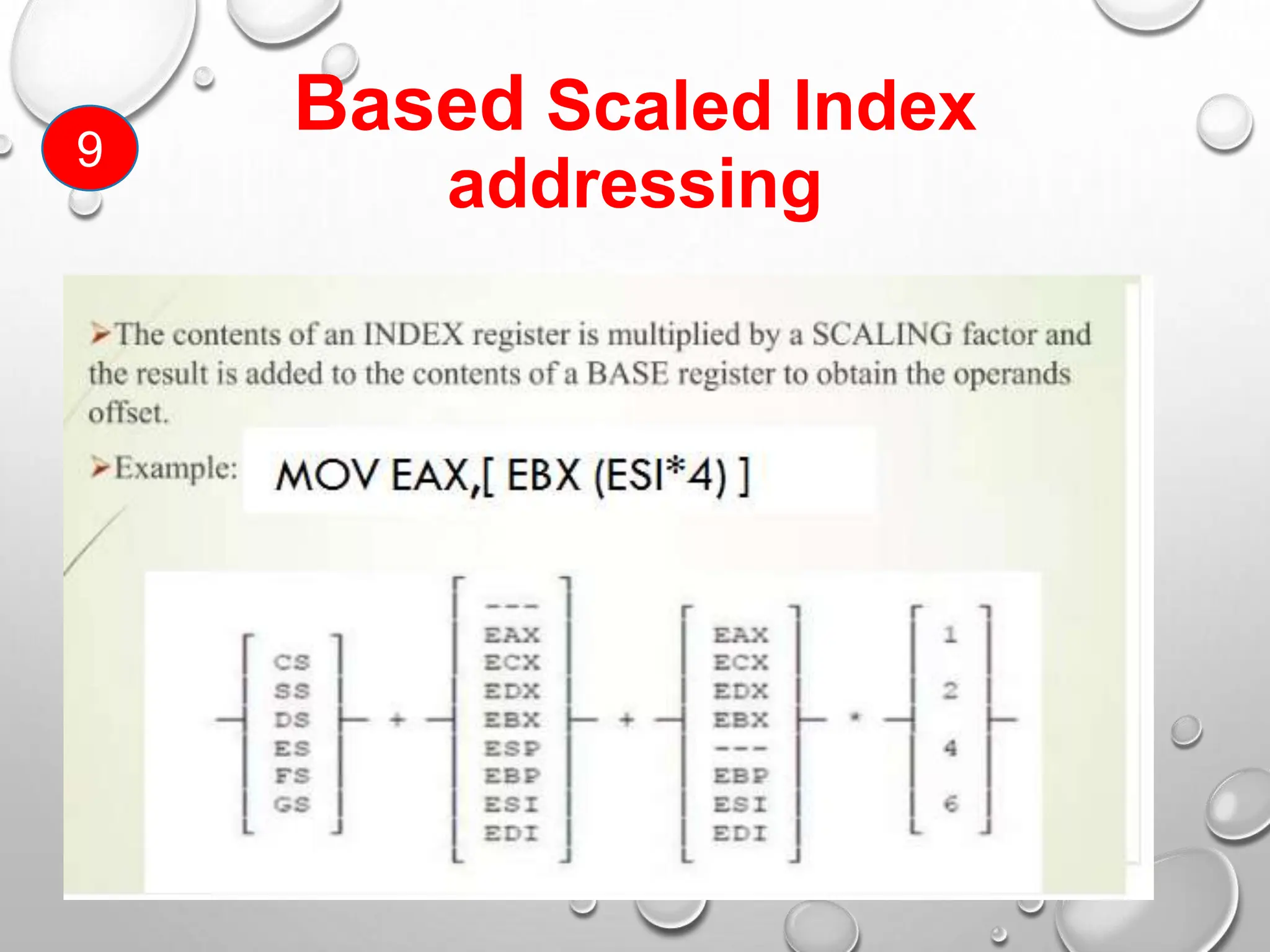 9

Based Scaled Index addressing

➢The contents of an INDEX register is multiplied by a SCALING factor and the result is added to the contents of a BASE register to obtain the operands offset.

➢Example: MOV EAX,[ EBX (ESI*4) ]

CS
SS
DS
ES
FS
GS

+

---
EAX
ECX
EDX
EBX
ESP
EBP
ESI
EDI

+

EAX
ECX
EDX
EBX
---
EBP
ESI
EDI

*

1
2
4
6